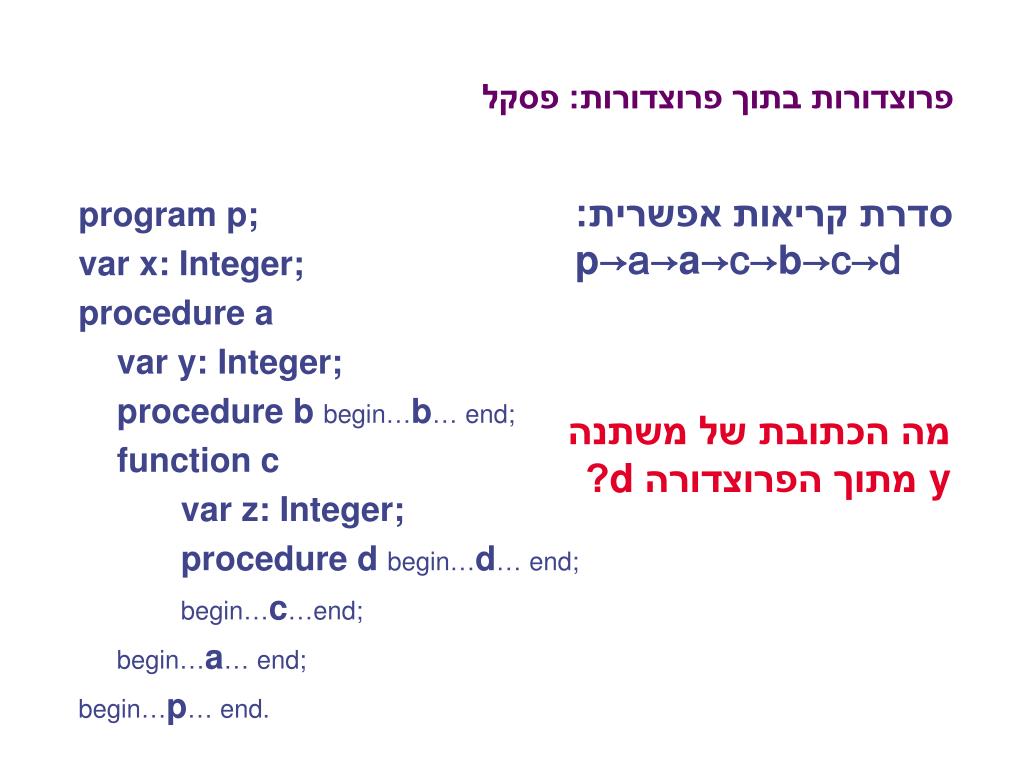 פרוצדורות בתוך פרוצדורות: פסקל

program p;
var x: Integer;
procedure a
var y: Integer;
procedure b begin…b… end;
function c
var z: Integer;
procedure d begin…d… end;
begin…c…end;
begin…a… end;
begin…p… end.

סדרת קריאות אפשרית:
p→a→a→c→b→c→d

מה הכתובת של משתנה y מתוך הפרוצדורה d?